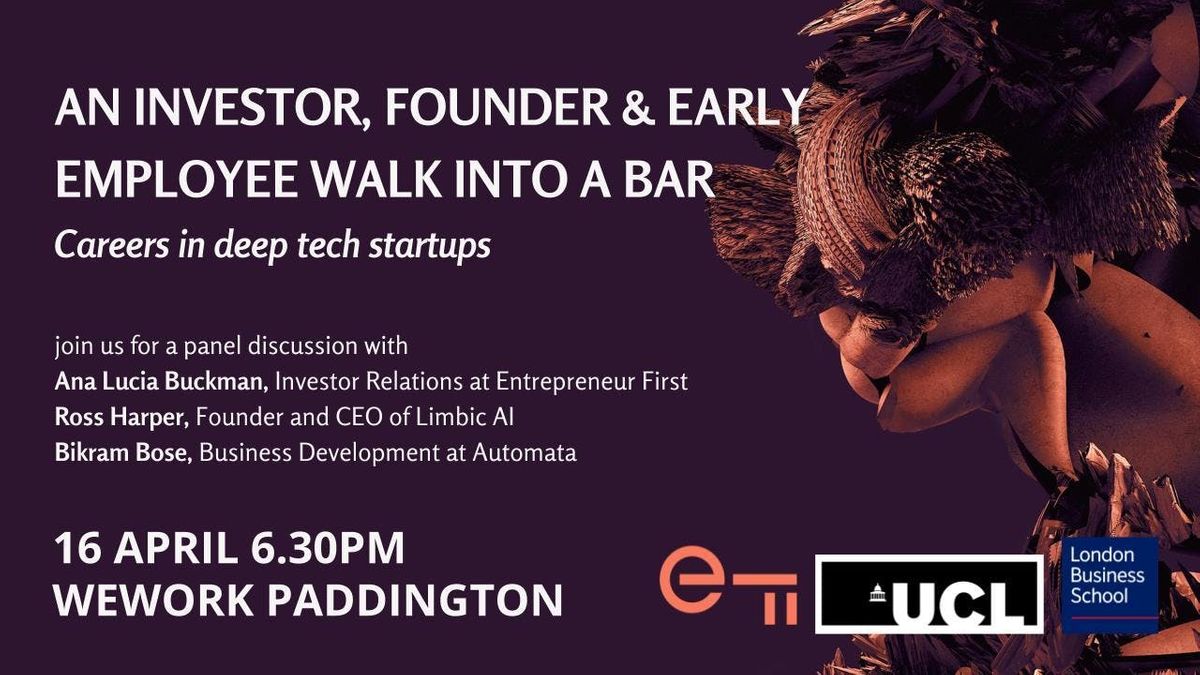 AN INVESTOR, FOUNDER & EARLY EMPLOYEE WALK INTO A BAR

Careers in deep tech startups

join us for a panel discussion with
Ana Lucia Buckman, Investor Relations at Entrepreneur First
Ross Harper, Founder and CEO of Limbic AI
Bikram Bose, Business Development at Automata

16 APRIL 6.30PM
WEWORK PADDINGTON

UCL

London Business School